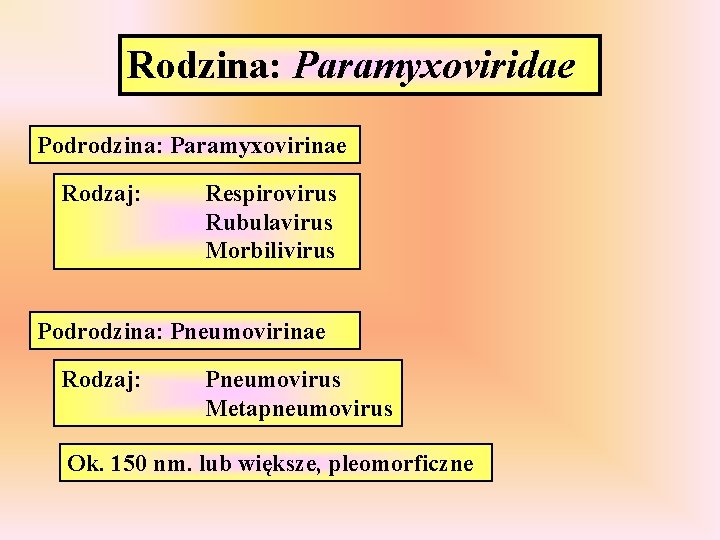 Rodzina: Paramyxoviridae

Podrodzina: Paramyxovirinae

Rodzaj: Respirovirus
Rubulavirus
Morbilivirus

Podrodzina: Pneumovirinae

Rodzaj: Pneumovirus
Metapneumovirus

Ok. 150 nm. lub większe, pleomorficzne